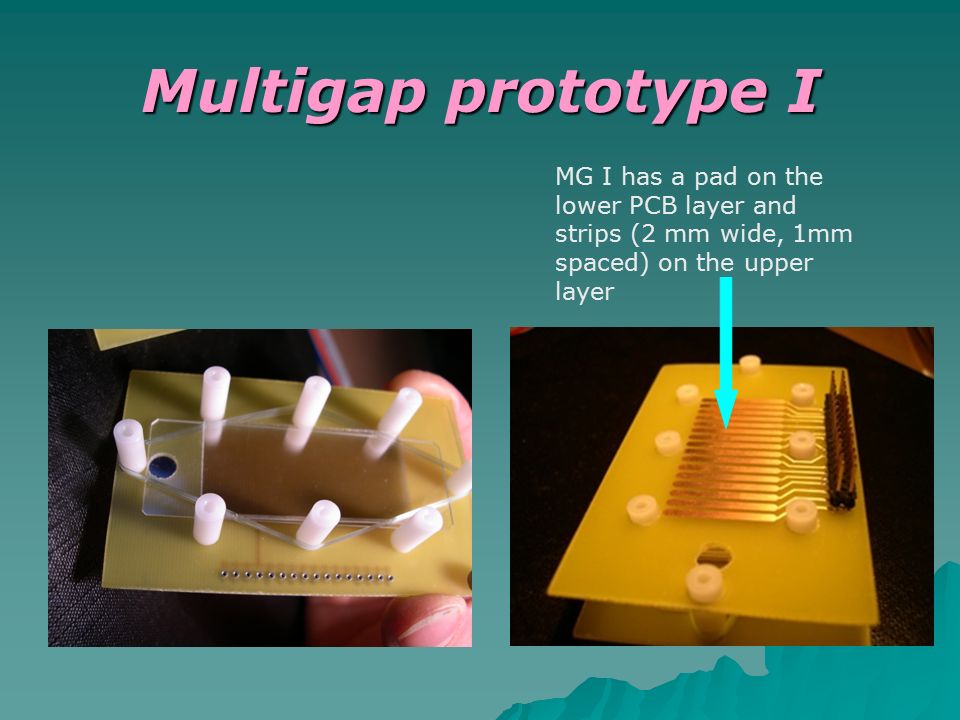 Multigap prototype I

MG I has a pad on the lower PCB layer and strips (2 mm wide, 1mm spaced) on the upper layer